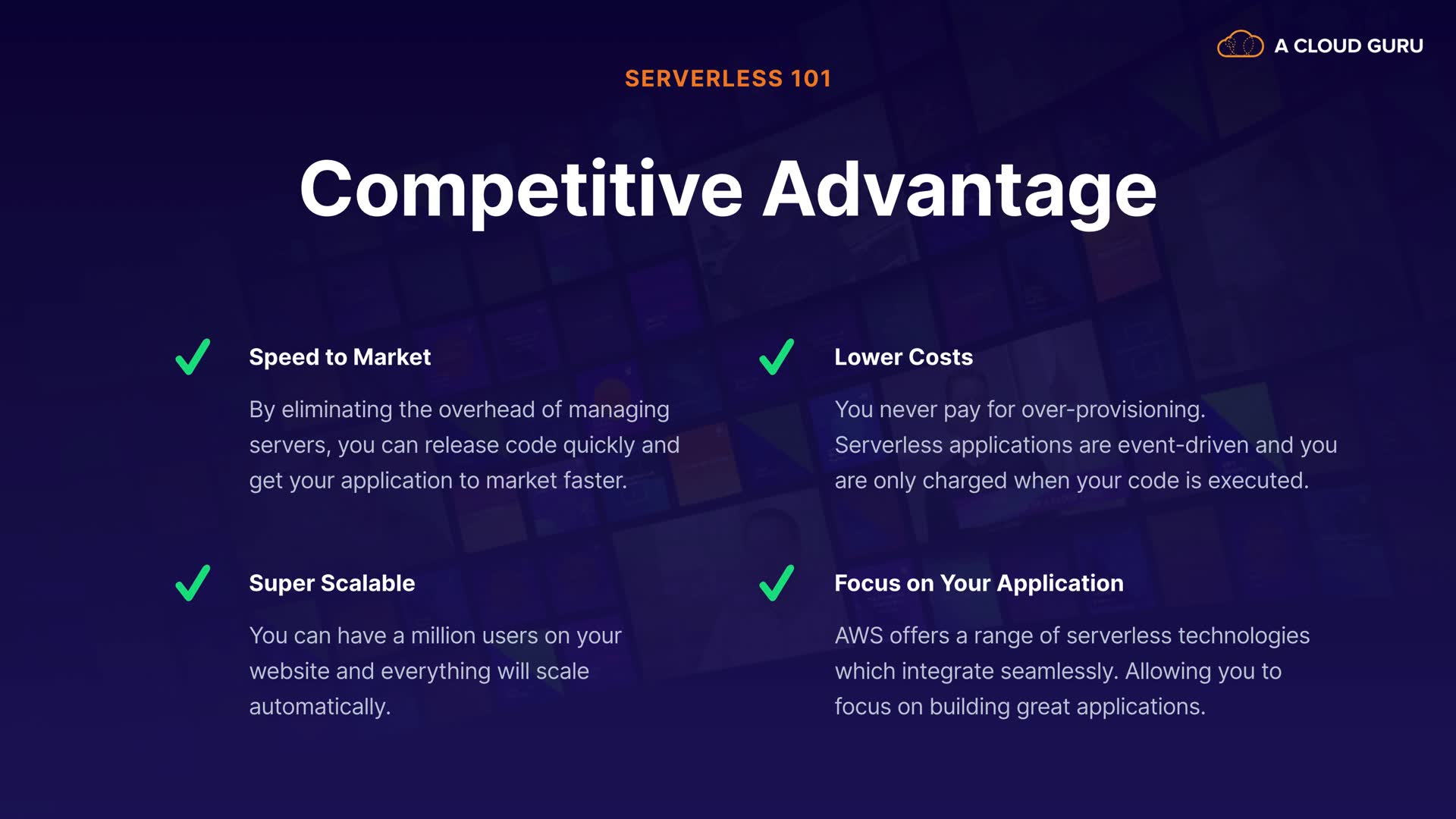 A CLOUD GURU

SERVERLESS 101

Competitive Advantage

Speed to Market

By eliminating the overhead of managing servers, you can release code quickly and get your application to market faster.

Super Scalable

You can have a million users on your website and everything will scale automatically.

Lower Costs

You never pay for over-provisioning. Serverless applications are event-driven and you are only charged when your code is executed.

Focus on Your Application

AWS offers a range of serverless technologies which integrate seamlessly. Allowing you to focus on building great applications.